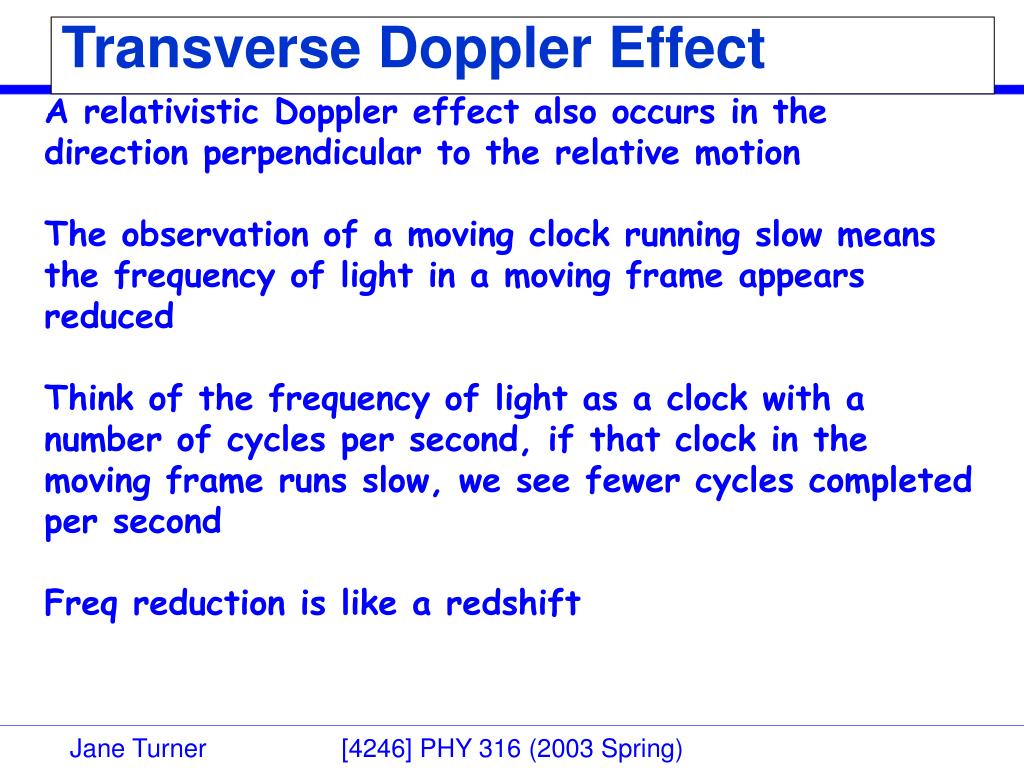 Transverse Doppler Effect

A relativistic Doppler effect also occurs in the direction perpendicular to the relative motion

The observation of a moving clock running slow means the frequency of light in a moving frame appears reduced

Think of the frequency of light as a clock with a number of cycles per second, if that clock in the moving frame runs slow, we see fewer cycles completed per second

Freq reduction is like a redshift

Jane Turner [4246] PHY 316 (2003 Spring)